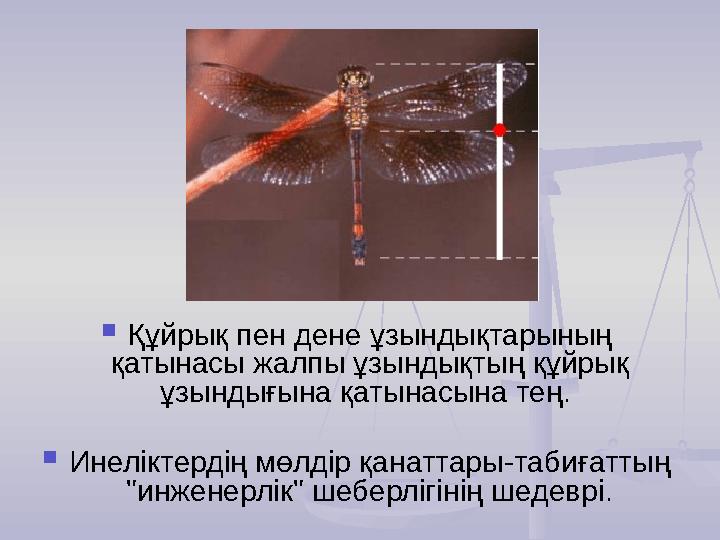 Құйрық пен дене ұзындықтарының қатынасы жалпы ұзындықтың құйрық ұзындығына қатынасына тең.

Инеліктердің мөлдір қанаттары-табиғаттың "инженерлік" шеберлігінің шедеврі.